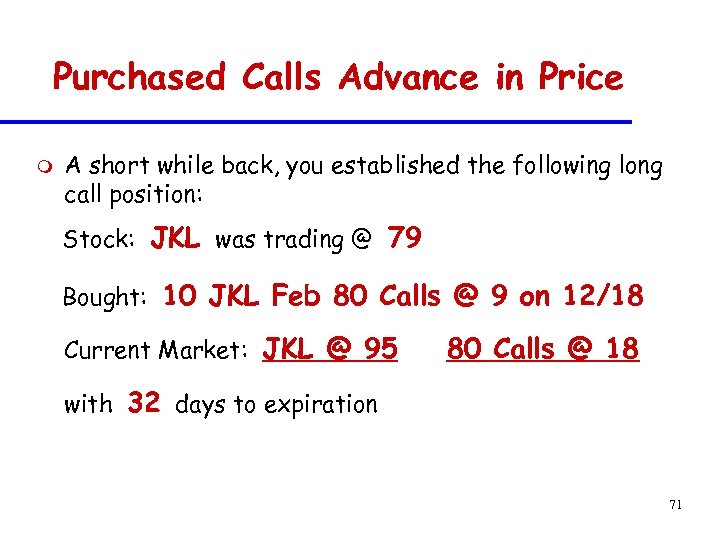 Purchased Calls Advance in Price

A short while back, you established the following long call position:

Stock: JKL was trading @ 79

Bought: 10 JKL Feb 80 Calls @ 9 on 12/18

Current Market: JKL @ 95 80 Calls @ 18

with 32 days to expiration

71